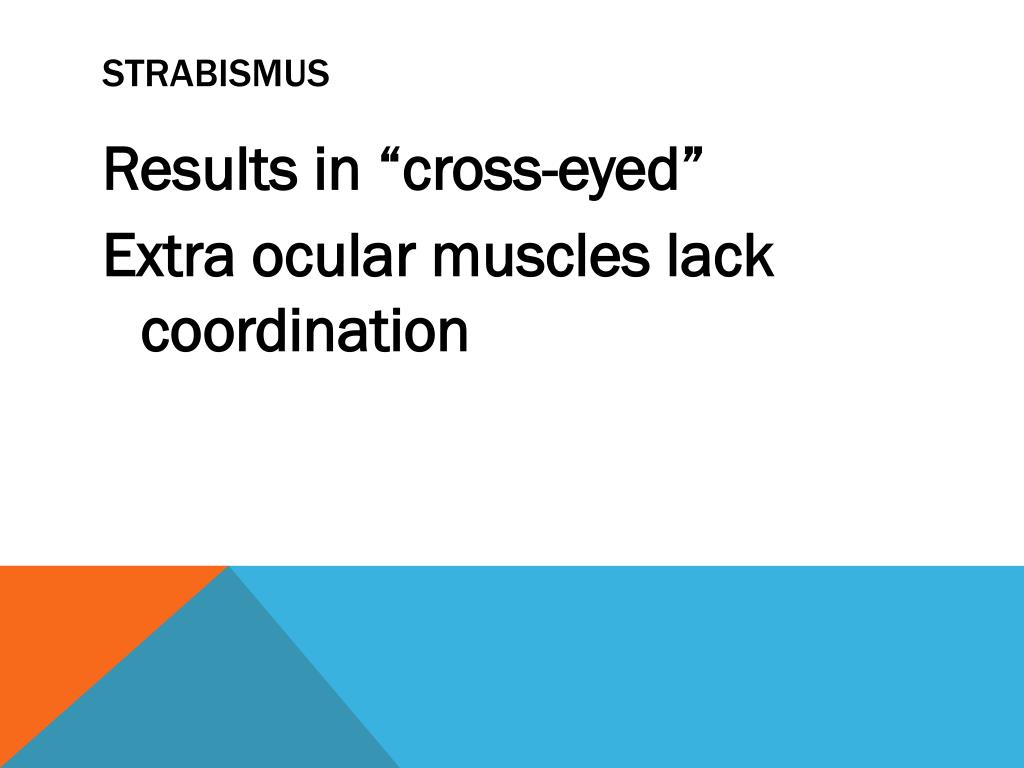 STRABISMUS

Results in “cross-eyed”

Extra ocular muscles lack coordination